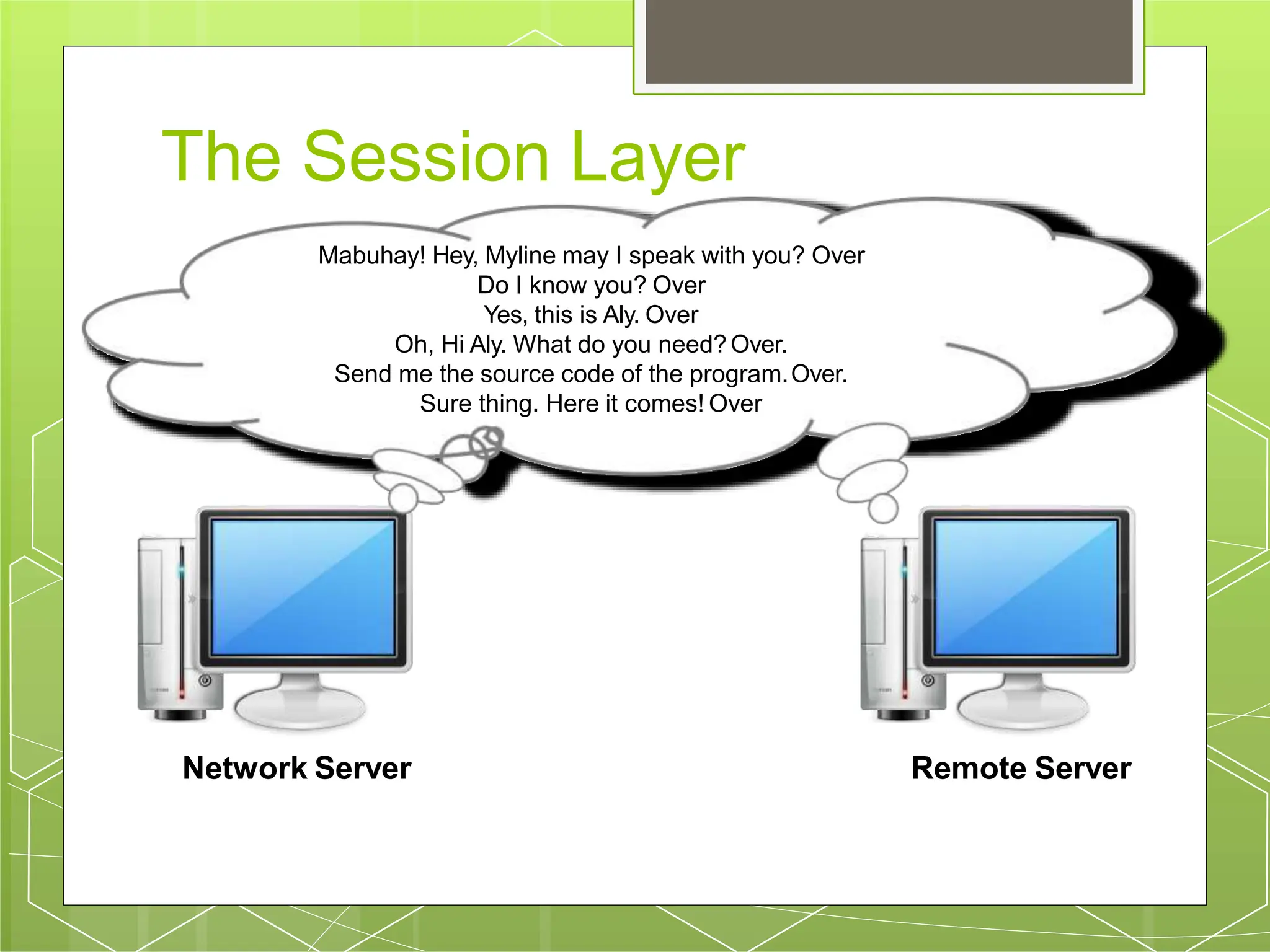 The Session Layer

Mabuhay! Hey, Myline may I speak with you? Over
Do I know you? Over
Yes, this is Aly. Over
Oh, Hi Aly. What do you need? Over.
Send me the source code of the program. Over.
Sure thing. Here it comes! Over

Network Server

Remote Server